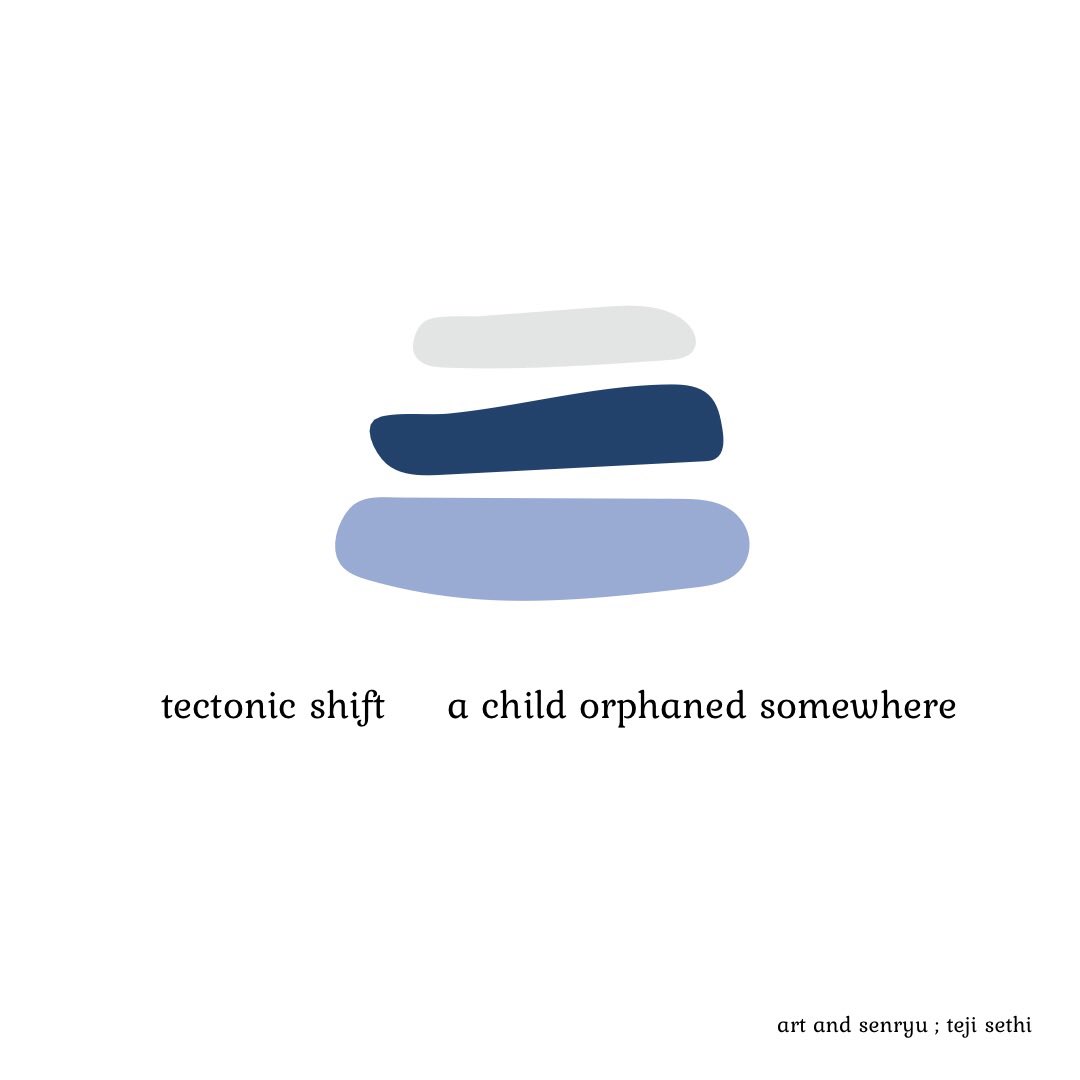 tectonic shift  a child orphaned somewhere

art and senryu ; teji sethi